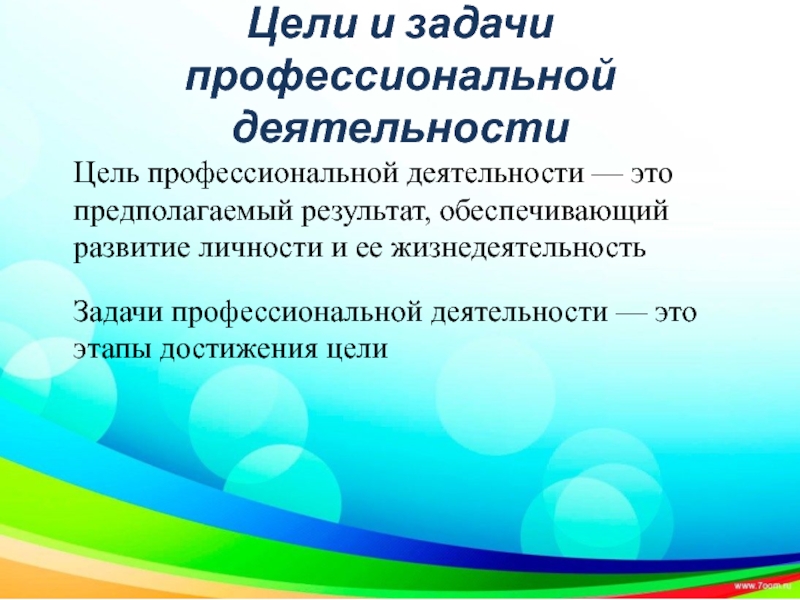 Цели и задачи профессиональной деятельности

Цель профессиональной деятельности — это предполагаемый результат, обеспечивающий развитие личности и ее жизнедеятельность

Задачи профессиональной деятельности — это этапы достижения цели

www.7oom.ru